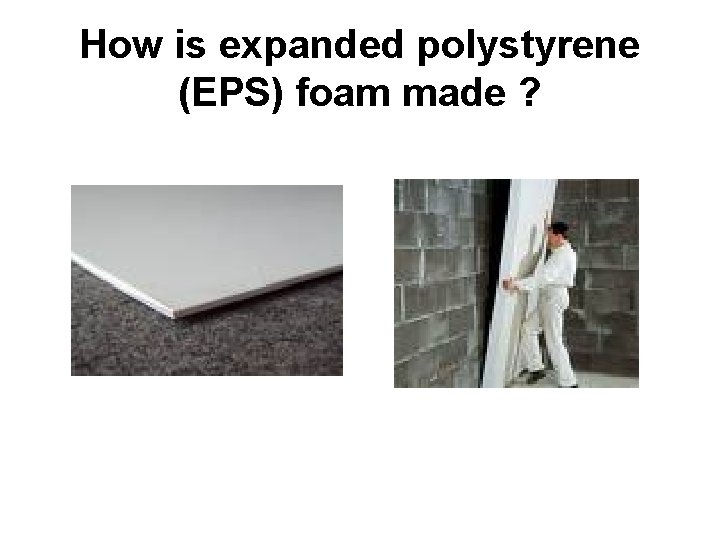 How is expanded polystyrene (EPS) foam made ?